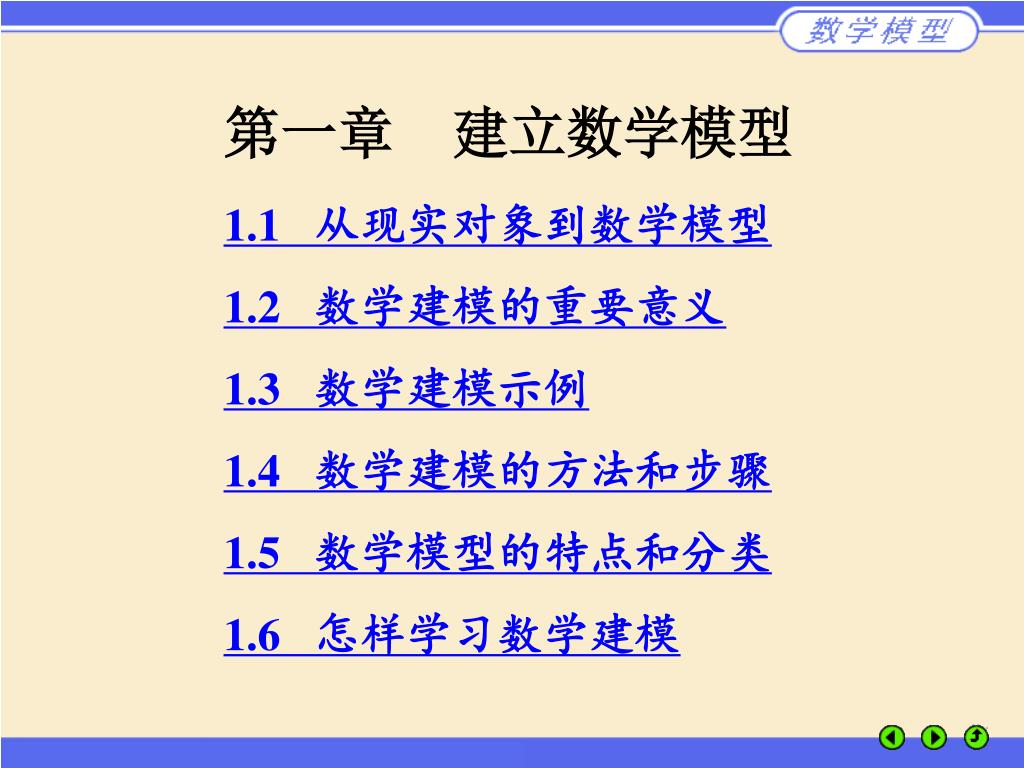 数学模型

第一章　建立数学模型

1.1 从现实对象到数学模型

1.2 数学建模的重要意义

1.3 数学建模示例

1.4 数学建模的方法和步骤

1.5 数学模型的特点和分类

1.6 怎样学习数学建模